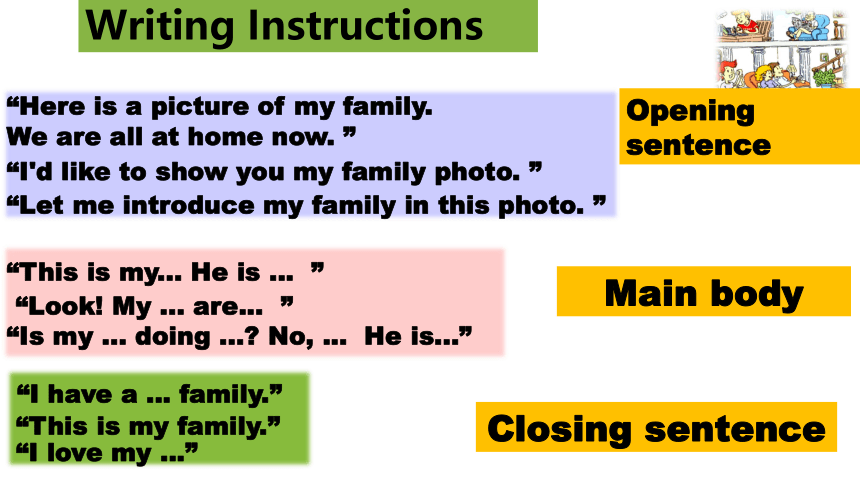 Writing Instructions

“Here is a picture of my family. We are all at home now. ”
“I'd like to show you my family photo. ”
“Let me introduce my family in this photo. ”

Opening sentence

“This is my... He is ... ”
“Look! My ... are... ”
“Is my ... doing ...? No, ... He is...”

Main body

“I have a ... family.”
“This is my family.”
“I love my ...”

Closing sentence